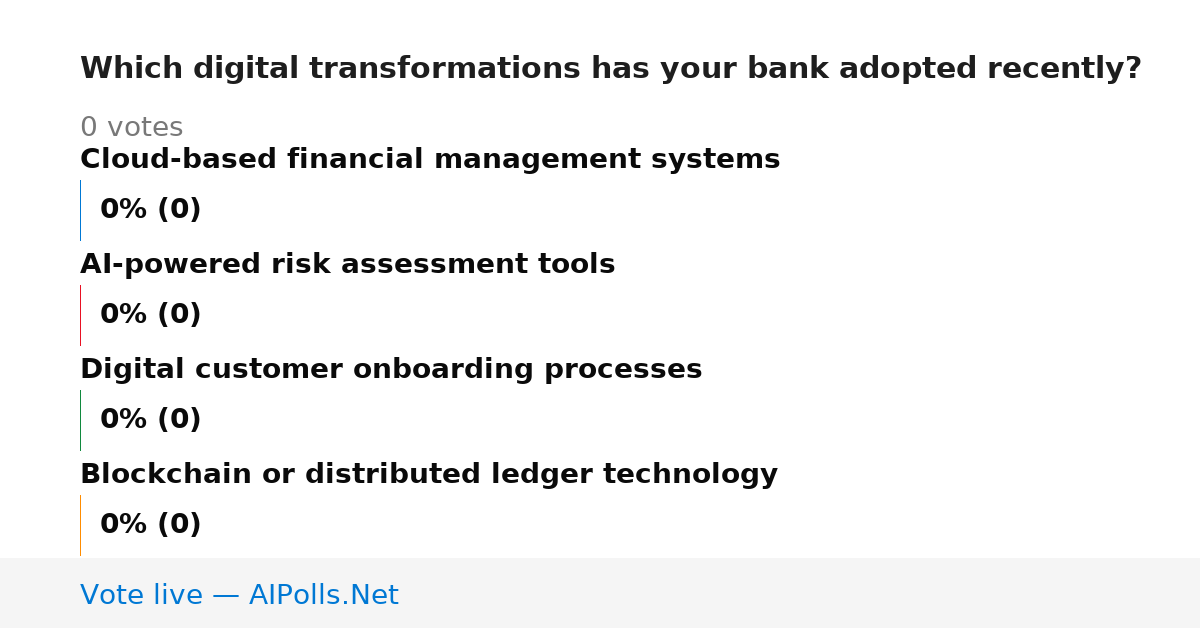 Which digital transformations has your bank adopted recently?

0 votes

Cloud-based financial management systems

0% (0)

AI-powered risk assessment tools

0% (0)

Digital customer onboarding processes

0% (0)

Blockchain or distributed ledger technology

0% (0)

Vote live — AIPolls.Net